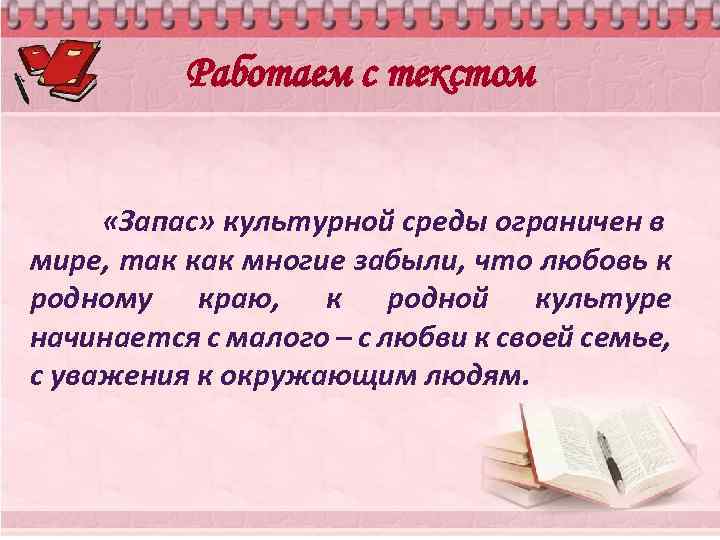 Работаем с текстом

«Запас» культурной среды ограничен в мире, так как многие забыли, что любовь к родному краю, к родной культуре начинается с малого – с любви к своей семье, с уважения к окружающим людям.